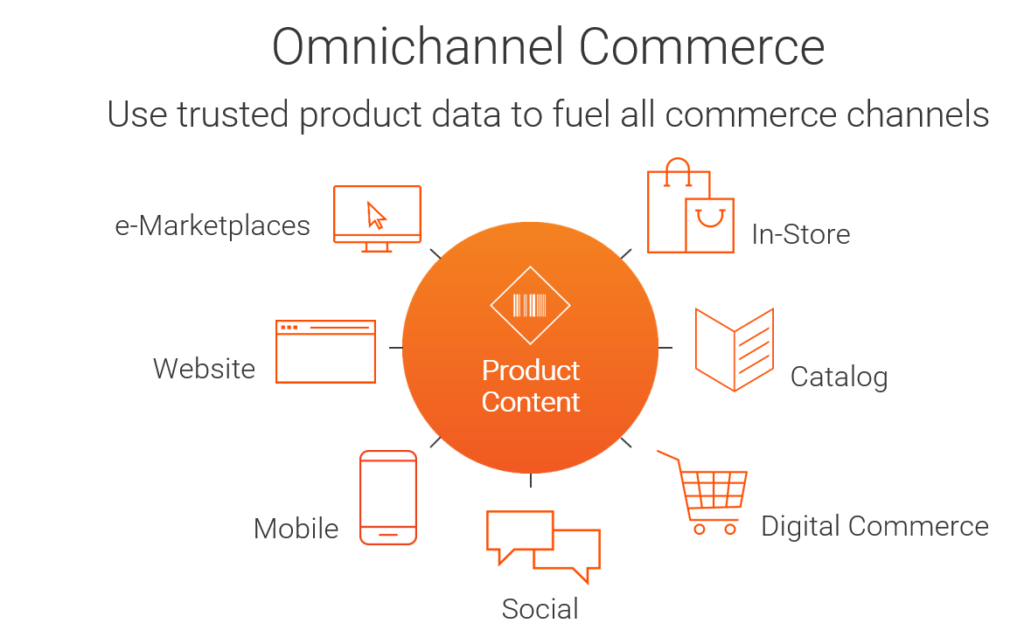 Omnichannel Commerce

Use trusted product data to fuel all commerce channels

e-Marketplaces

In-Store

Website

Product Content

Catalog

Mobile

Digital Commerce

Social